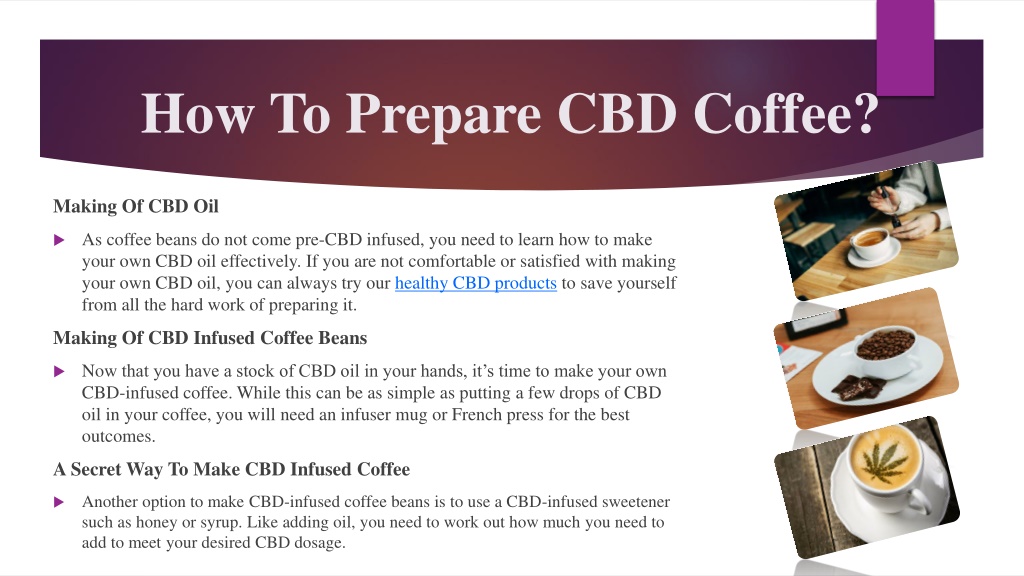 How To Prepare CBD Coffee?

Making Of CBD Oil

As coffee beans do not come pre-CBD infused, you need to learn how to make your own CBD oil effectively. If you are not comfortable or satisfied with making your own CBD oil, you can always try our healthy CBD products to save yourself from all the hard work of preparing it.

Making Of CBD Infused Coffee Beans

Now that you have a stock of CBD oil in your hands, it's time to make your own CBD-infused coffee. While this can be as simple as putting a few drops of CBD oil in your coffee, you will need an infuser mug or French press for the best outcomes.

A Secret Way To Make CBD Infused Coffee

Another option to make CBD-infused coffee beans is to use a CBD-infused sweetener such as honey or syrup. Like adding oil, you need to work out how much you need to add to meet your desired CBD dosage.